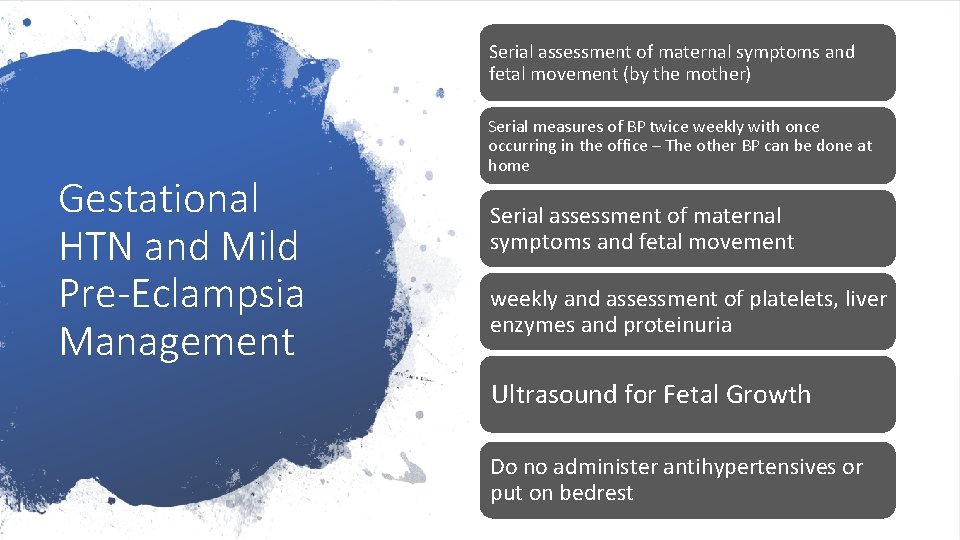 Gestational HTN and Mild Pre-Eclampsia Management

Serial assessment of maternal symptoms and fetal movement (by the mother)

Serial measures of BP twice weekly with once occurring in the office – The other BP can be done at home

Serial assessment of maternal symptoms and fetal movement

weekly and assessment of platelets, liver enzymes and proteinuria

Ultrasound for Fetal Growth

Do no administer antihypertensives or put on bedrest